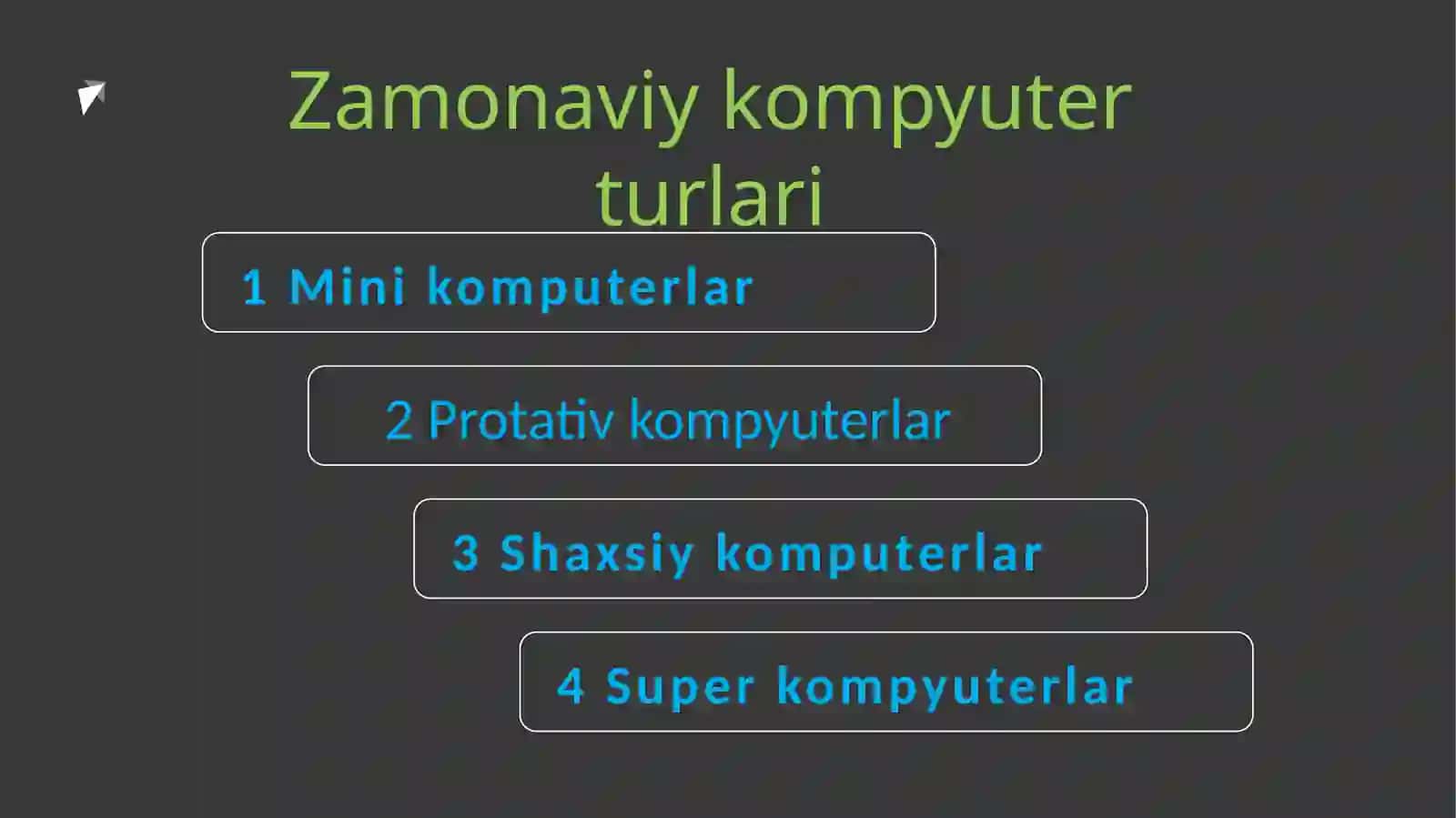 Zamonaviy kompyuter turlari

1 Mini komputerlar

2 Protativ kompyuterlar

3 Shaxsiy komputerlar

4 Super kompyuterlar